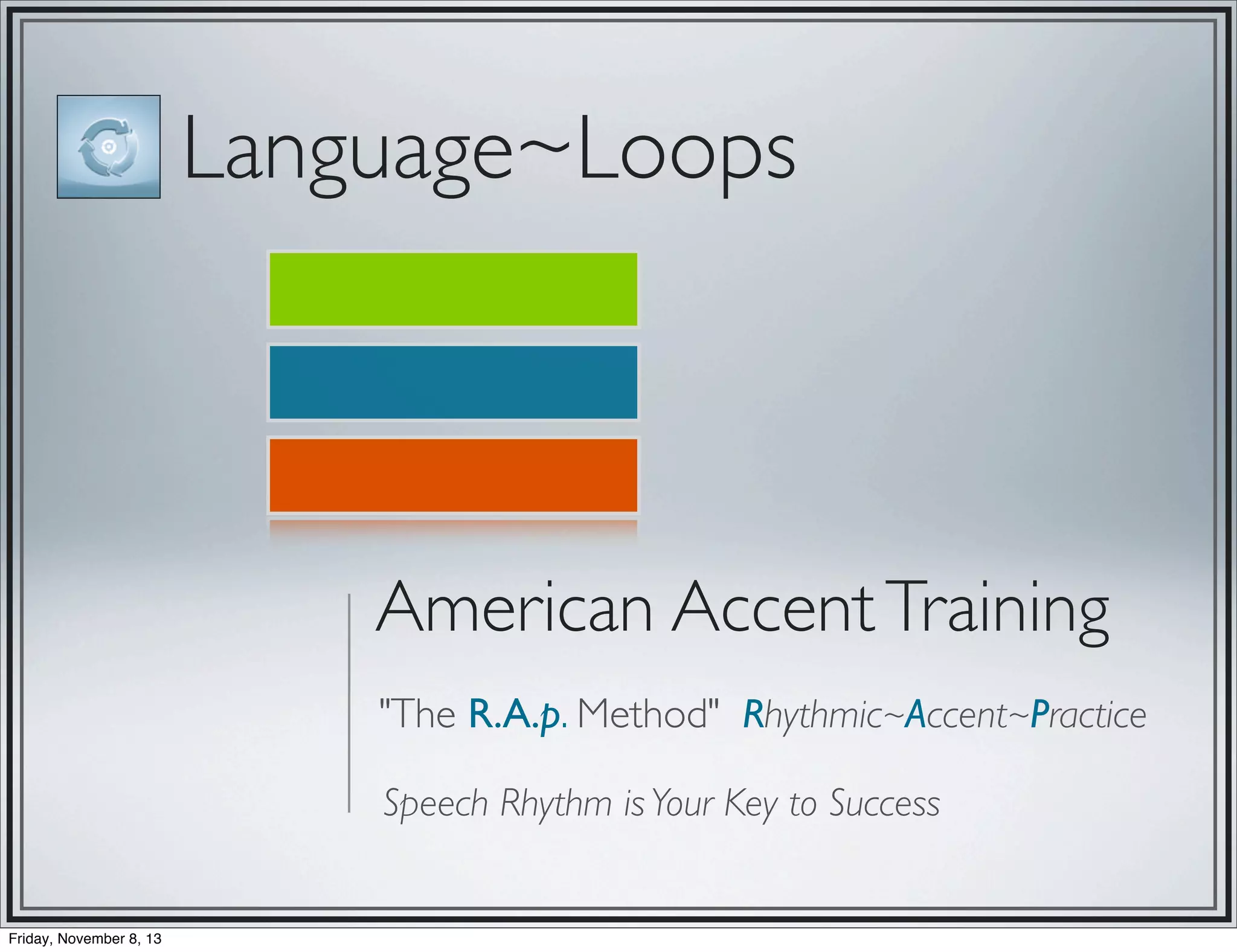 Language~Loops

American Accent Training

"The R.A.p. Method" Rhythmic~Accent~Practice

Speech Rhythm is Your Key to Success

Friday, November 8, 13